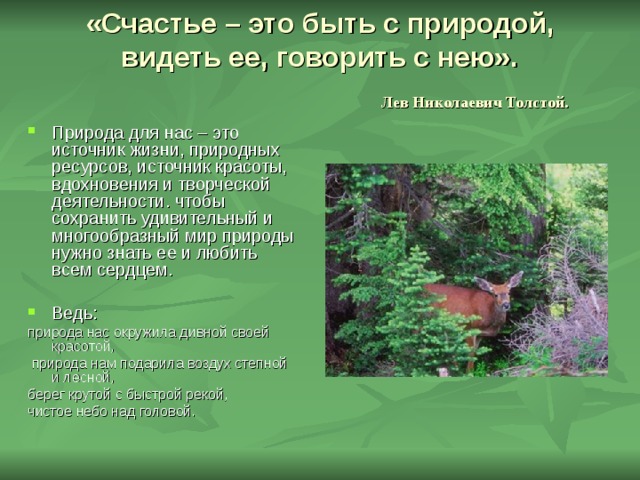 «Счастье – это быть с природой, видеть ее, говорить с нею».

Лев Николаевич Толстой.

Природа для нас – это источник жизни, природных ресурсов, источник красоты, вдохновения и творческой деятельности. чтобы сохранить удивительный и многообразный мир природы нужно знать ее и любить всем сердцем.

Ведь:
природа нас окружила дивной своей красотой,
природа нам подарила воздух степной и лесной,
берег крутой с быстрой рекой,
чистое небо над головой.